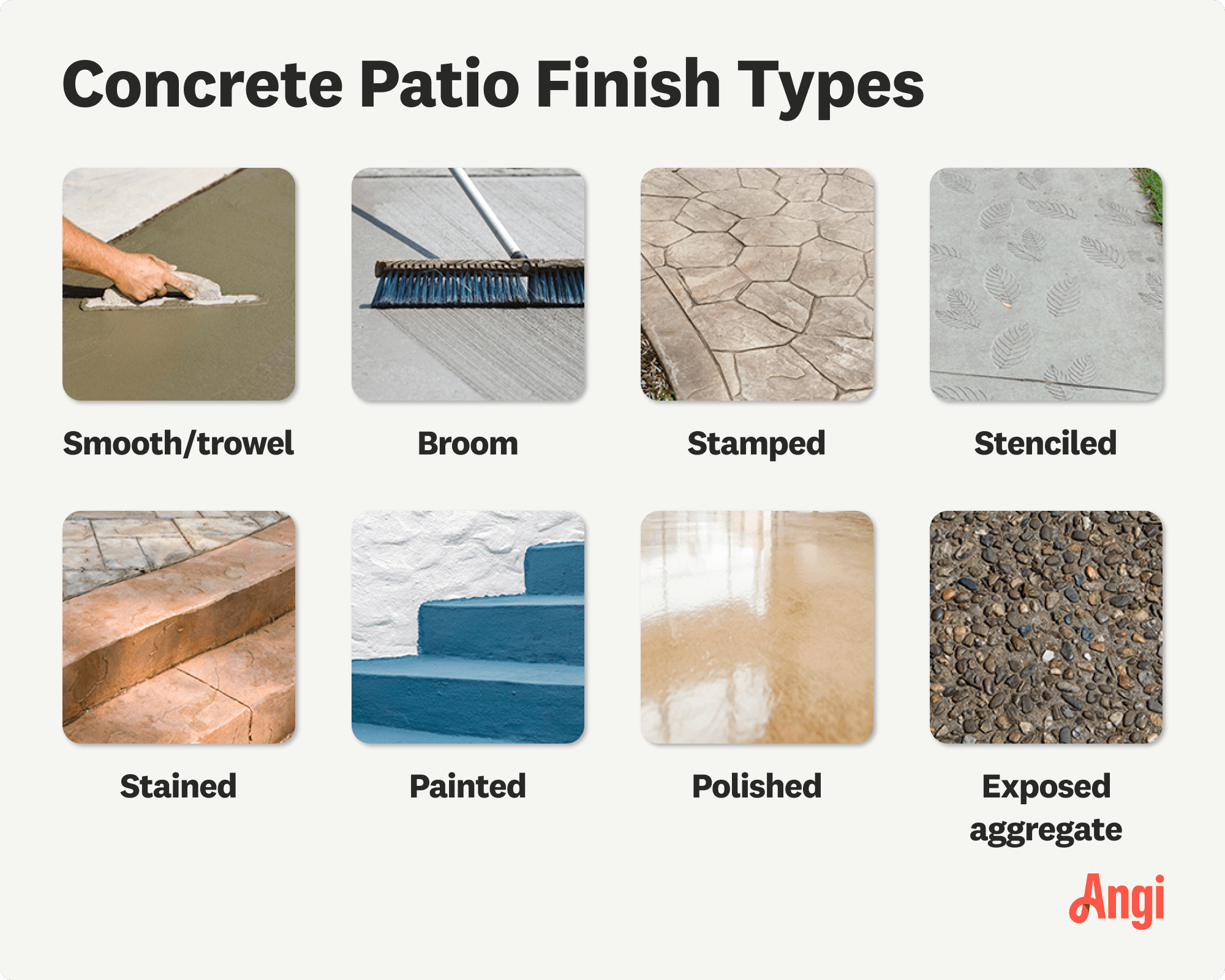 Concrete Patio Finish Types

Smooth/trowel

Broom

Stamped

Stenciled

Stained

Painted

Polished

Exposed aggregate

Angi